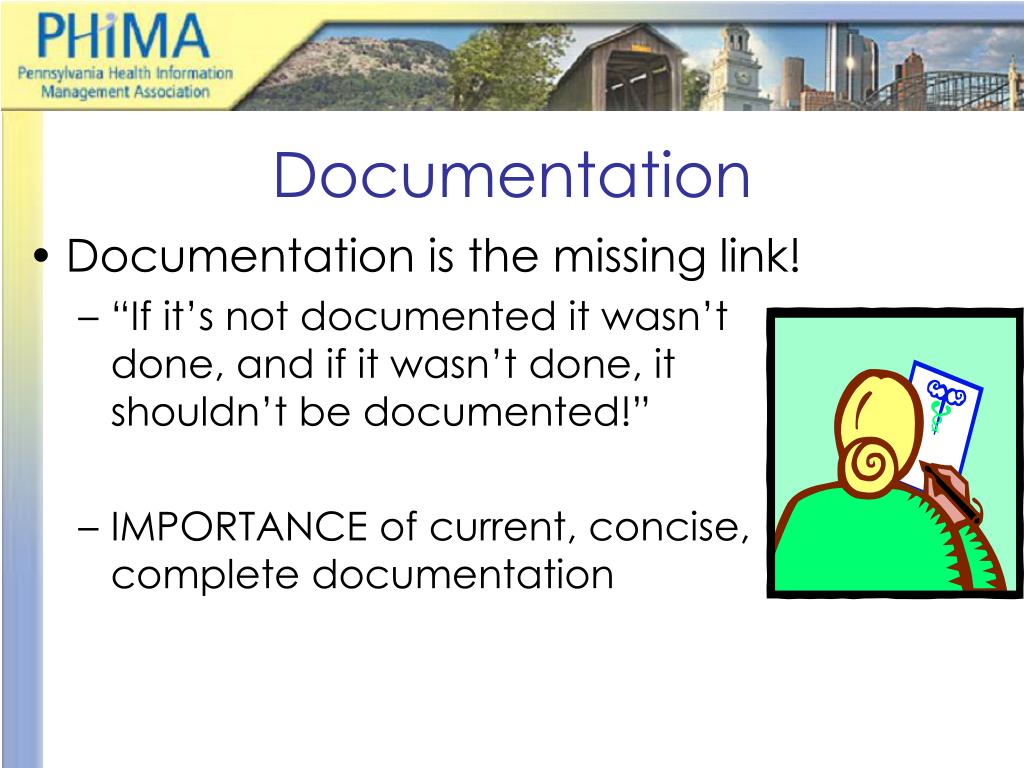 PHiMA
Pennsylvania Health Information Management Association

Documentation

• Documentation is the missing link!

– “If it’s not documented it wasn’t done, and if it wasn’t done, it shouldn’t be documented!”

– IMPORTANCE of current, concise, complete documentation